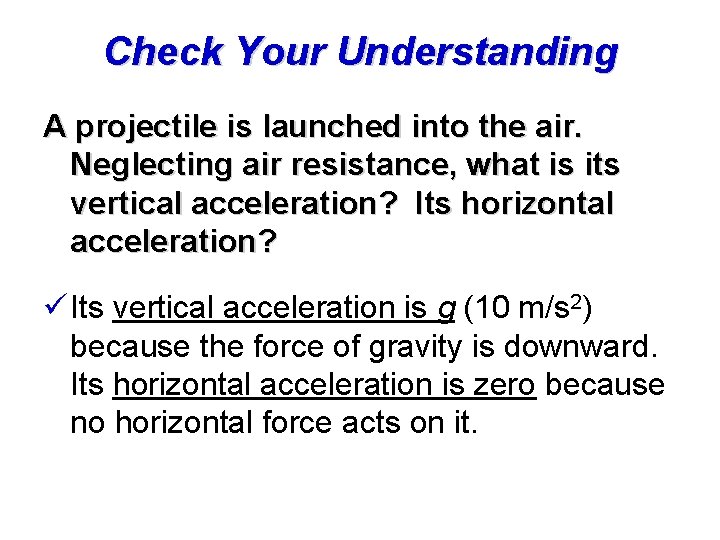 Check Your Understanding

A projectile is launched into the air. Neglecting air resistance, what is its vertical acceleration? Its horizontal acceleration?

✓ Its vertical acceleration is $g$ (10 m/s$^2$) because the force of gravity is downward. Its horizontal acceleration is zero because no horizontal force acts on it.